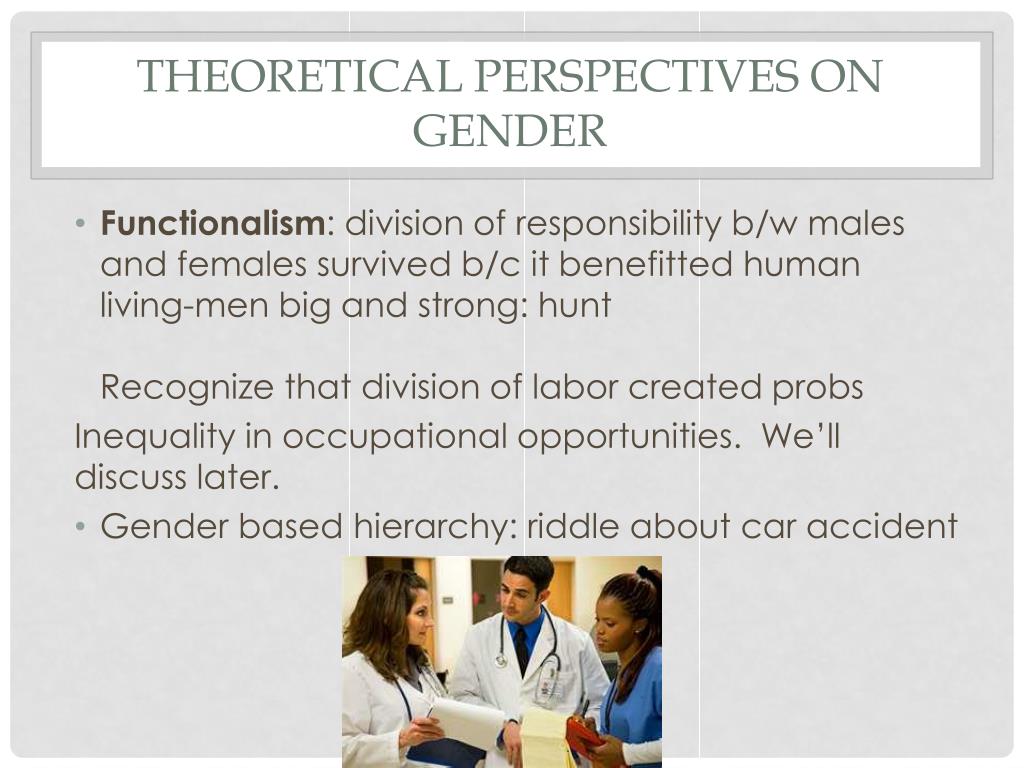 THEORETICAL PERSPECTIVES ON GENDER

• **Functionalism**: division of responsibility b/w males and females survived b/c it benefitted human living-men big and strong: hunt

Recognize that division of labor created probs

Inequality in occupational opportunities. We'll discuss later.

• Gender based hierarchy: riddle about car accident